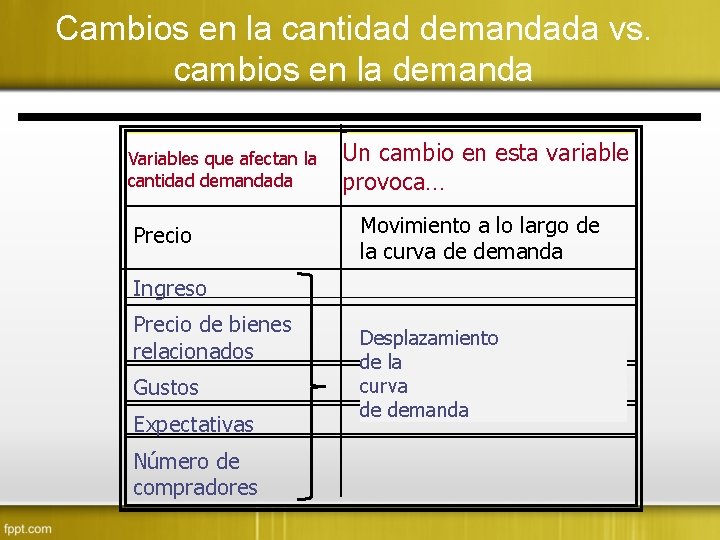 Cambios en la cantidad demandada vs. cambios en la demanda

| Variables que afectan la cantidad demandada | Un cambio en esta variable provoca… |
|---|---|
| Precio | Movimiento a lo largo de la curva de demanda |
| Ingreso | Desplazamiento de la curva de demanda |
| Precio de bienes relacionados | |
| Gustos | |
| Expectativas | |
| Número de compradores | |

fppt.com